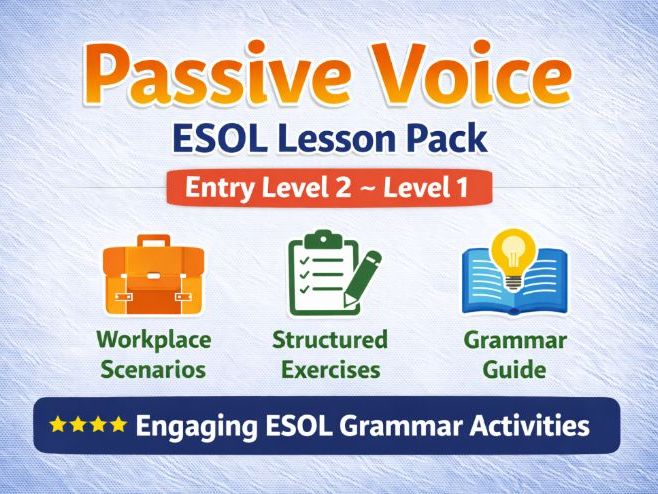 Passive Voice
ESOL Lesson Pack
Entry Level 2 ~ Level 1

Workplace Scenarios

Structured Exercises

Grammar Guide

★★★★ Engaging ESOL Grammar Activities